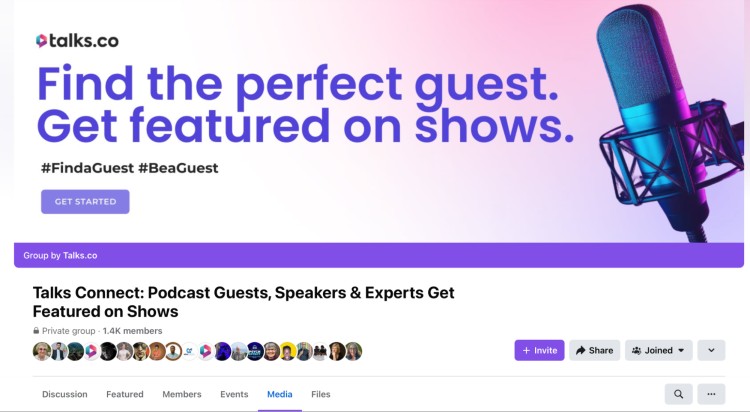 talks.co

Find the perfect guest.
Get featured on shows.

#FindaGuest #BeaGuest

GET STARTED

Group by Talks.co

Talks Connect: Podcast Guests, Speakers & Experts Get Featured on Shows

Private group · 1.4K members

+ Invite Share Joined

Discussion Featured Members Events Media Files